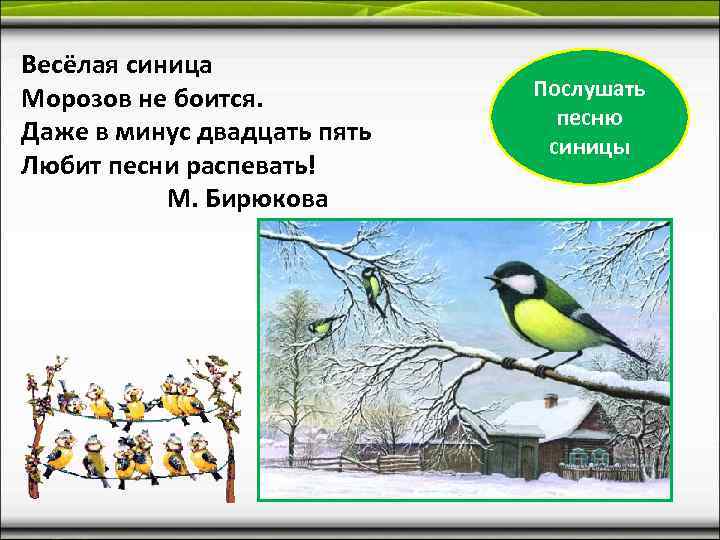 Весёлая синица
Морозов не боится.
Даже в минус двадцать пять
Любит песни распевать!
М. Бирюкова

Послушать песню синицы